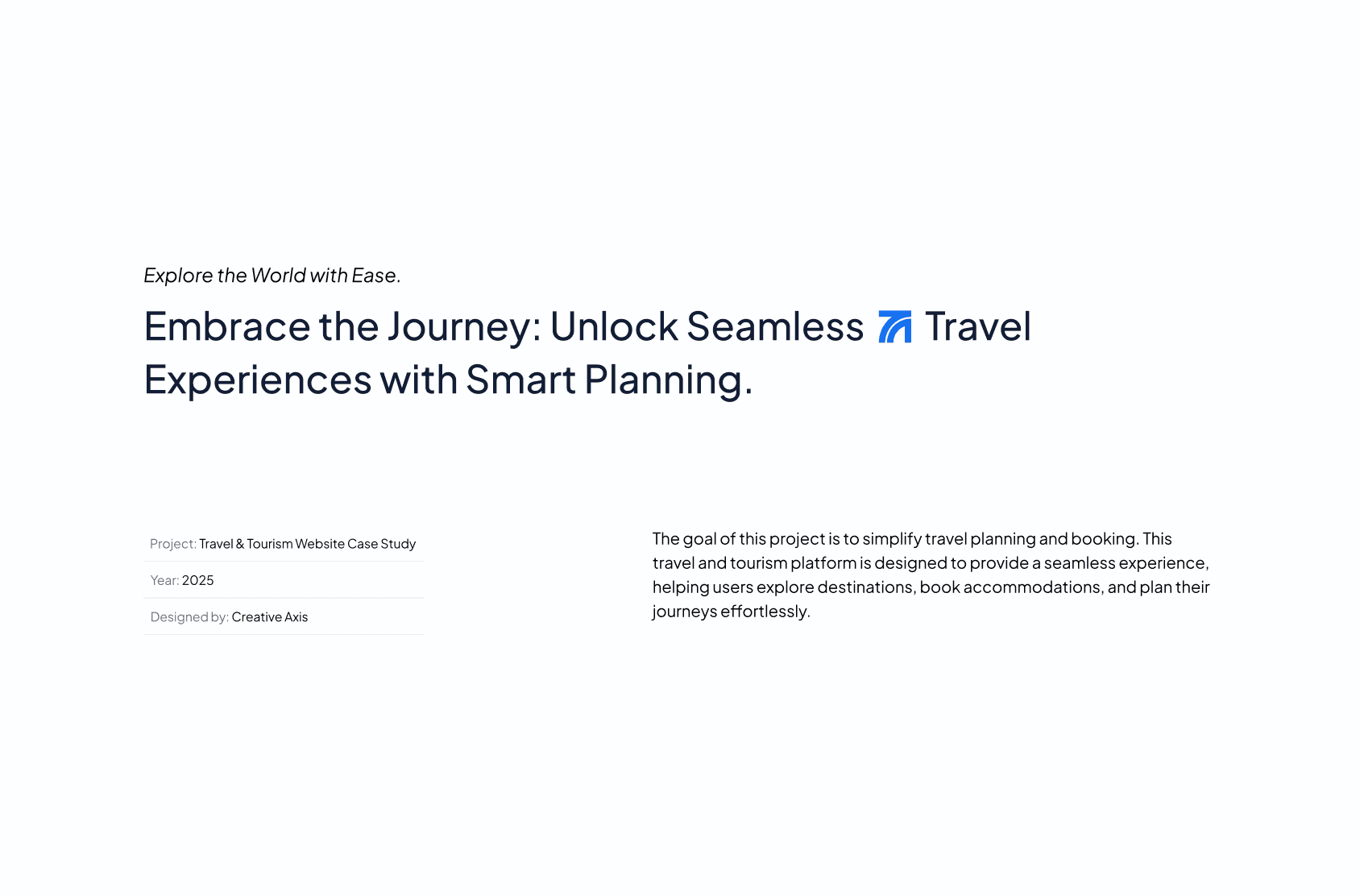 Explore the World with Ease.

Embrace the Journey: Unlock Seamless Travel Experiences with Smart Planning.

Project: Travel & Tourism Website Case Study

Year: 2025

Designed by: Creative Axis

The goal of this project is to simplify travel planning and booking. This travel and tourism platform is designed to provide a seamless experience, helping users explore destinations, book accommodations, and plan their journeys effortlessly.